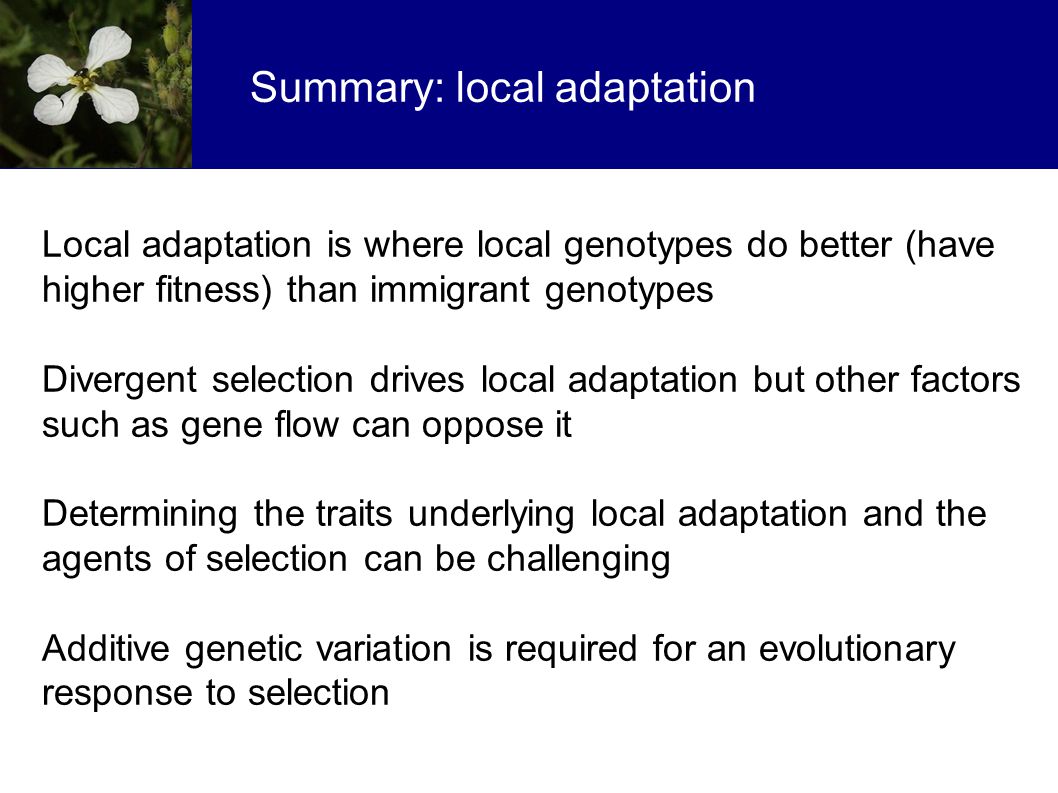 Summary: local adaptation

Local adaptation is where local genotypes do better (have higher fitness) than immigrant genotypes

Divergent selection drives local adaptation but other factors such as gene flow can oppose it

Determining the traits underlying local adaptation and the agents of selection can be challenging

Additive genetic variation is required for an evolutionary response to selection